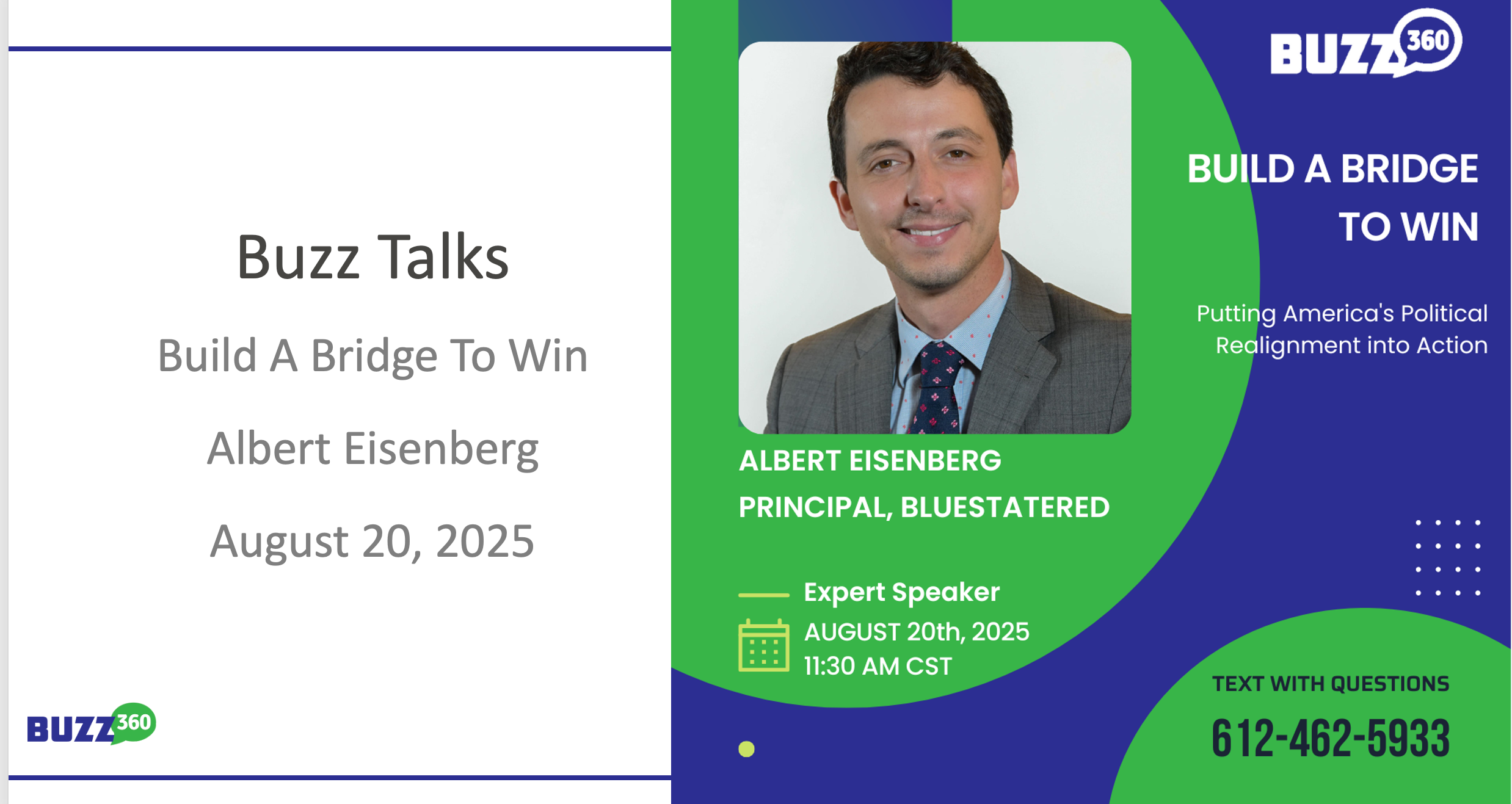 Buzz Talks

Build A Bridge To Win

Albert Eisenberg

August 20, 2025

BUZZ 360

BUZZ 360

BUILD A BRIDGE TO WIN

Putting America's Political Realignment into Action

ALBERT EISENBERG
PRINCIPAL, BLUESTATERED

Expert Speaker
AUGUST 20th, 2025
11:30 AM CST

TEXT WITH QUESTIONS
612-462-5933